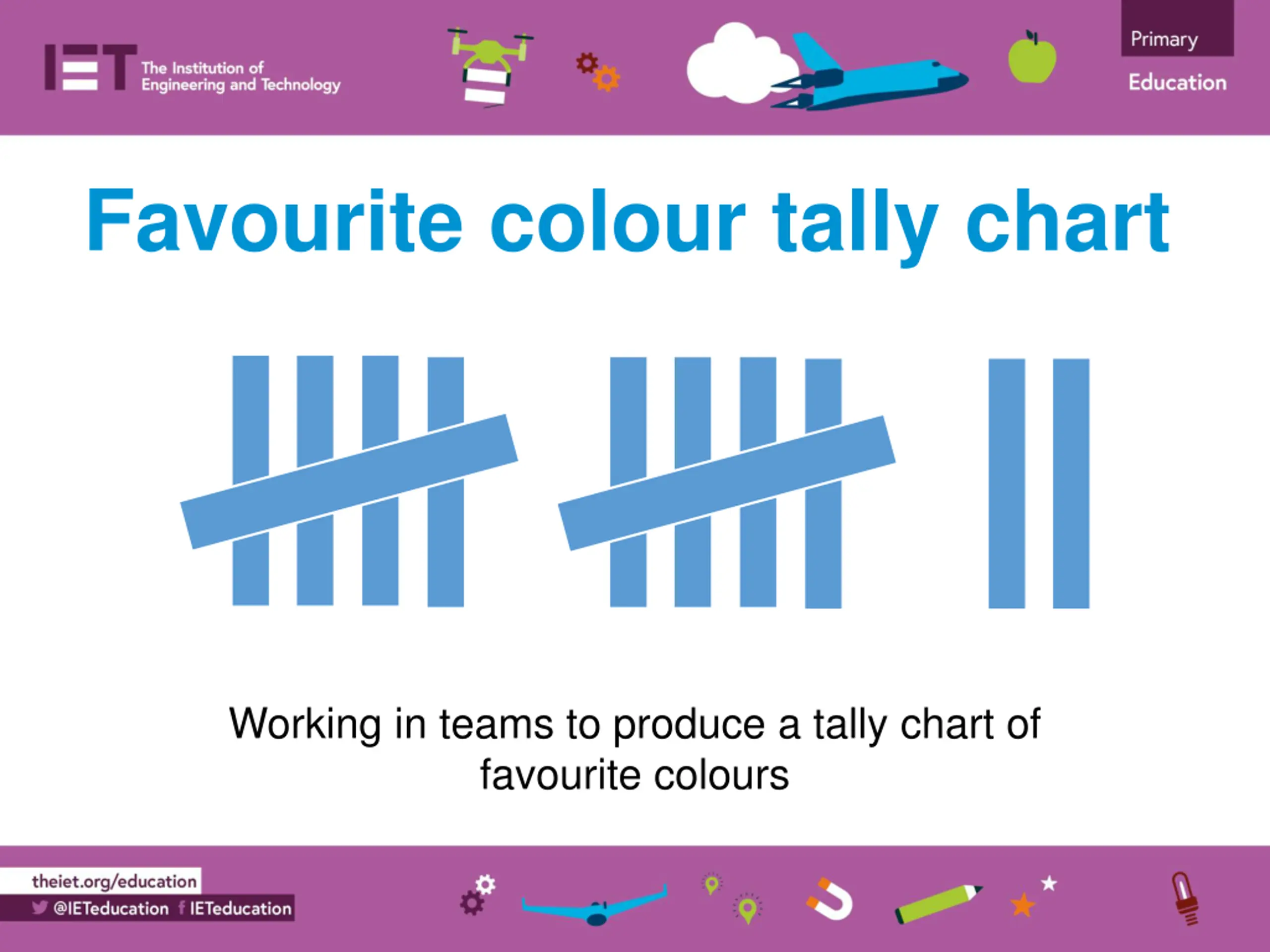 IET The Institution of Engineering and Technology

Primary
Education

Favourite colour tally chart

Working in teams to produce a tally chart of favourite colours

theiet.org/education
@IETeducation IETeducation